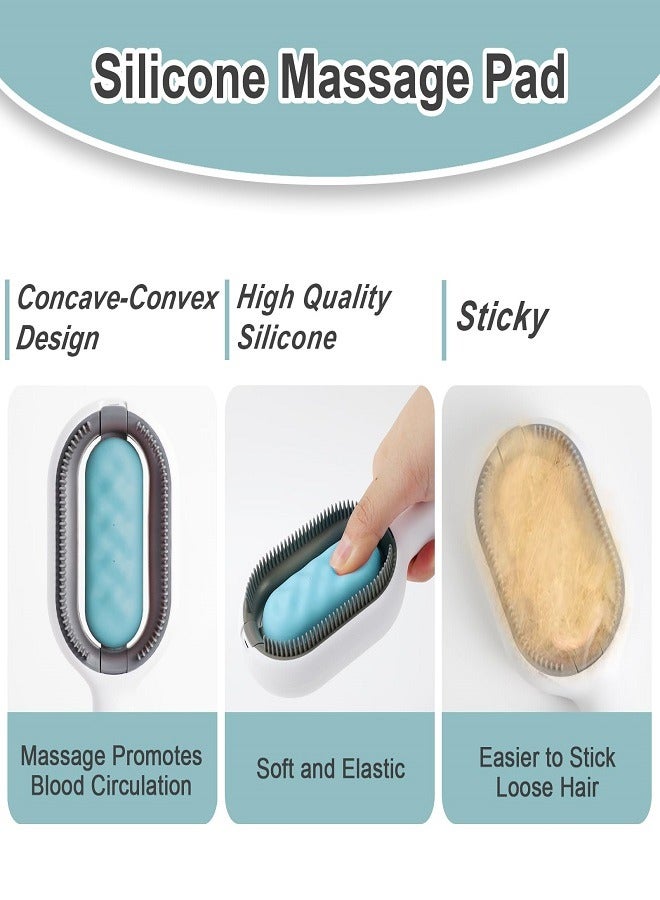 Silicone Massage Pad

Concave-Convex Design

High Quality Silicone

Sticky

Massage Promotes Blood Circulation

Soft and Elastic

Easier to Stick Loose Hair